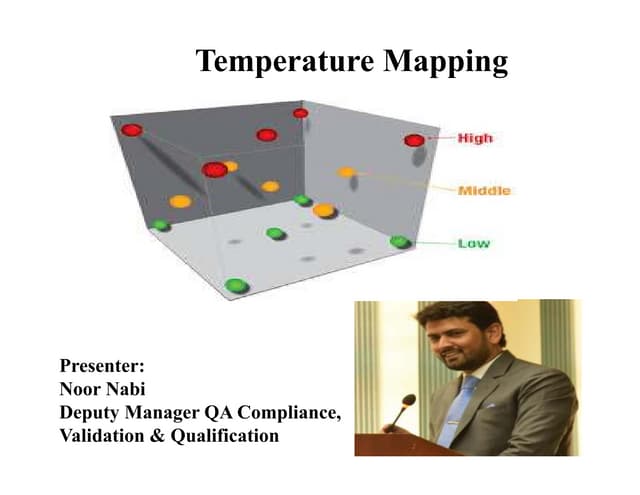 Temperature Mapping

High

Middle

Low

Presenter:
Noor Nabi
Deputy Manager QA Compliance, Validation & Qualification